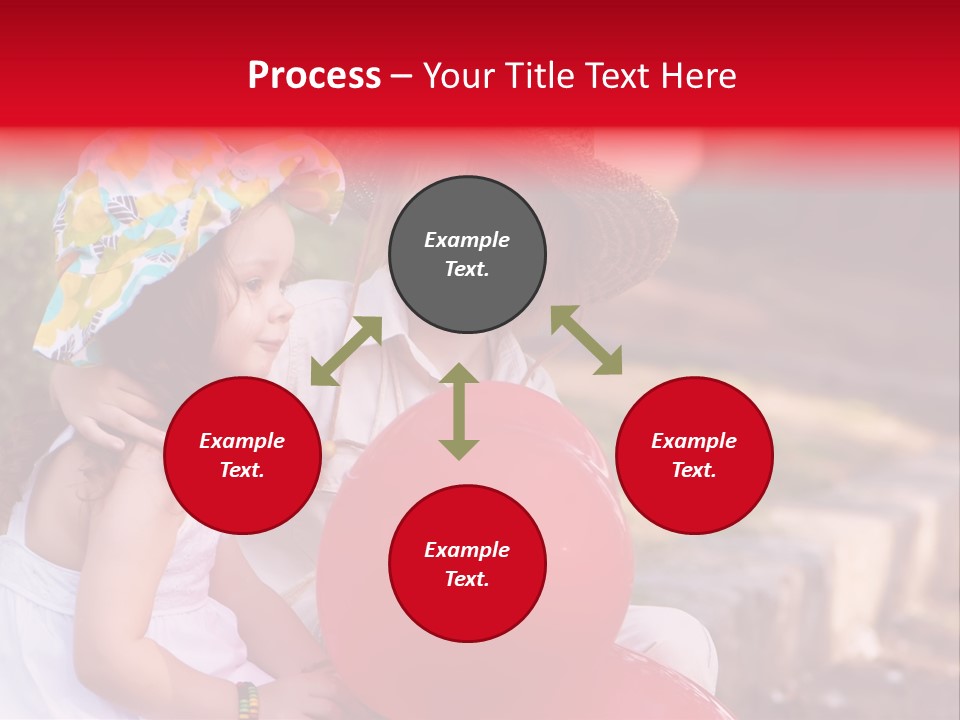 Process – Your Title Text Here

Example Text.

Example Text.

Example Text.

Example Text.